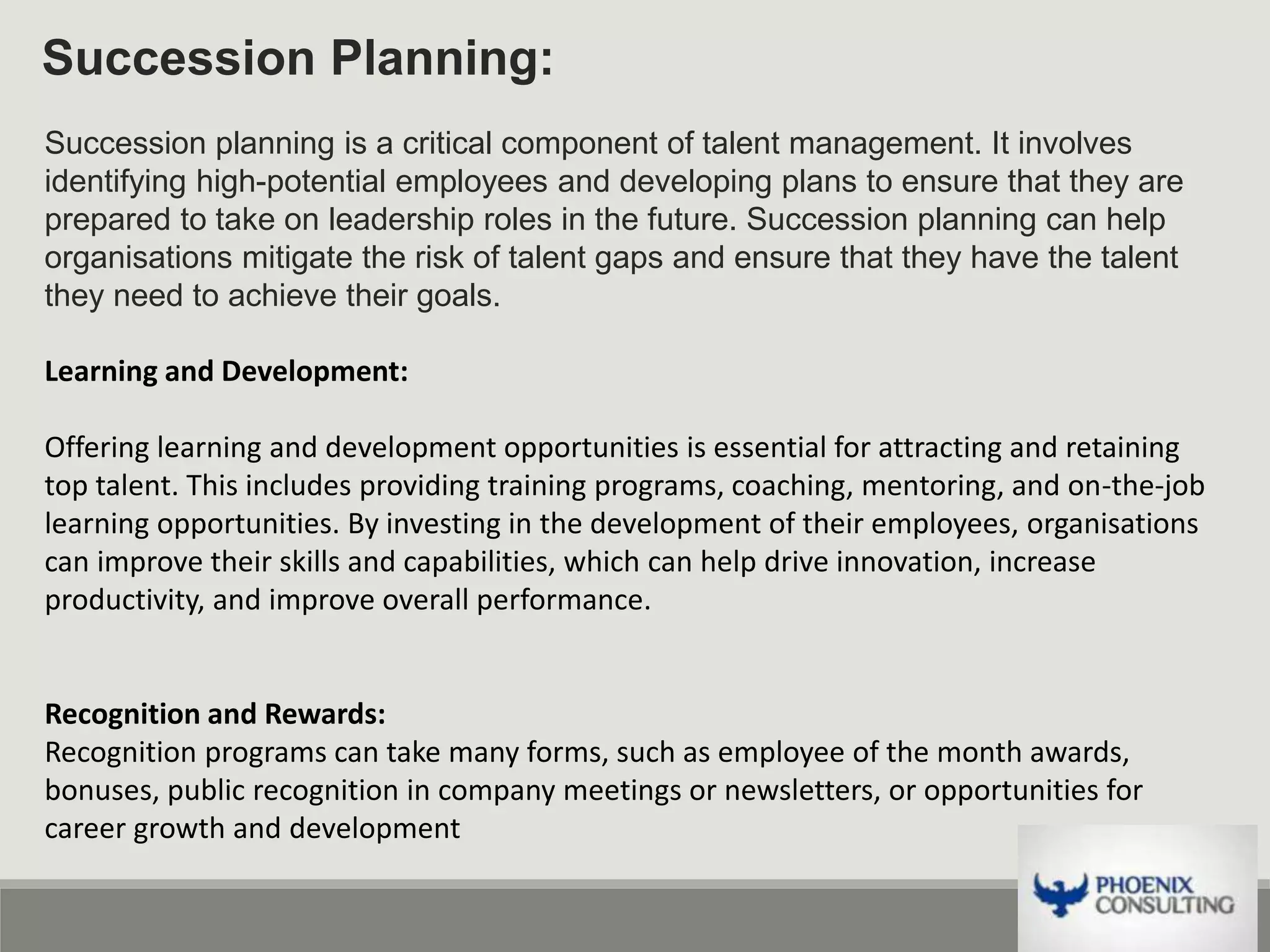 Succession Planning:

Succession planning is a critical component of talent management. It involves identifying high-potential employees and developing plans to ensure that they are prepared to take on leadership roles in the future. Succession planning can help organisations mitigate the risk of talent gaps and ensure that they have the talent they need to achieve their goals.

Learning and Development:

Offering learning and development opportunities is essential for attracting and retaining top talent. This includes providing training programs, coaching, mentoring, and on-the-job learning opportunities. By investing in the development of their employees, organisations can improve their skills and capabilities, which can help drive innovation, increase productivity, and improve overall performance.

Recognition and Rewards:
Recognition programs can take many forms, such as employee of the month awards, bonuses, public recognition in company meetings or newsletters, or opportunities for career growth and development

PHOENIX CONSULTING